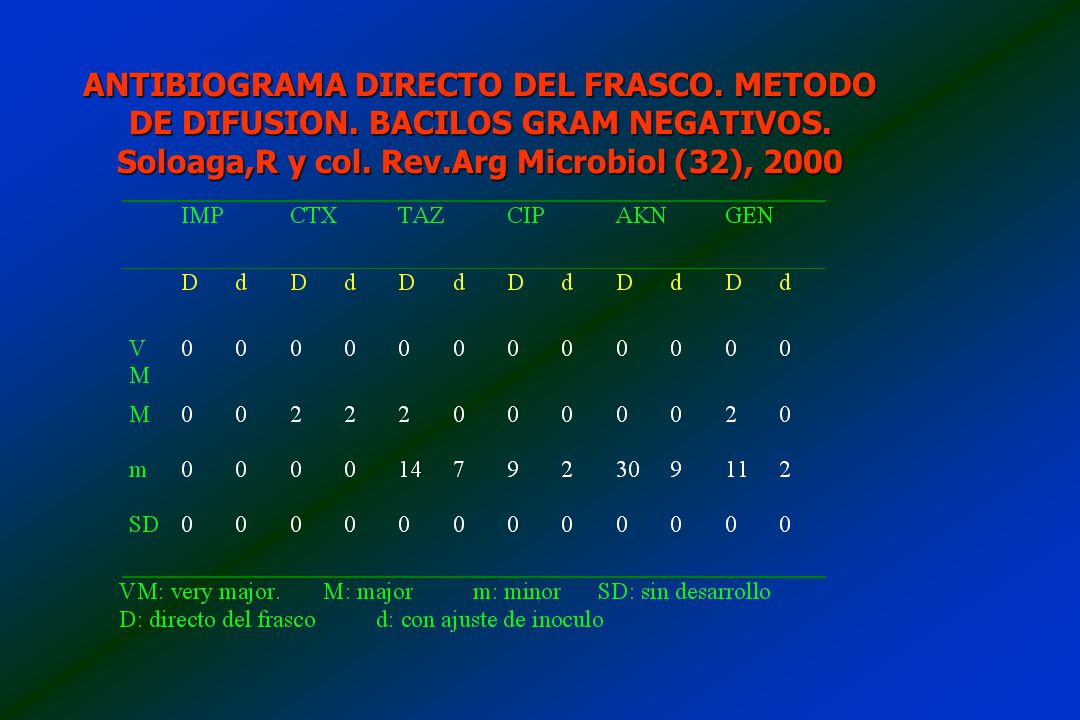 ANTIBIOGRAMA DIRECTO DEL FRASCO. METODO DE DIFUSION. BACILOS GRAM NEGATIVOS. Soloaga,R y col. Rev.Arg Microbiol (32), 2000

| | IMP | | CTX | | TAZ | | CIP | | AKN | | GEN | |
|---|---|---|---|---|---|---|---|---|---|---|---|---|
| | D | d | D | d | D | d | D | d | D | d | D | d |
| VM | 0 | 0 | 0 | 0 | 0 | 0 | 0 | 0 | 0 | 0 | 0 | 0 |
| M | 0 | 0 | 2 | 2 | 2 | 0 | 0 | 0 | 0 | 0 | 2 | 0 |
| m | 0 | 0 | 0 | 0 | 14 | 7 | 9 | 2 | 30 | 9 | 11 | 2 |
| SD | 0 | 0 | 0 | 0 | 0 | 0 | 0 | 0 | 0 | 0 | 0 | 0 |

VM: very major. M: major m: minor SD: sin desarrollo
D: directo del frasco d: con ajuste de inoculo